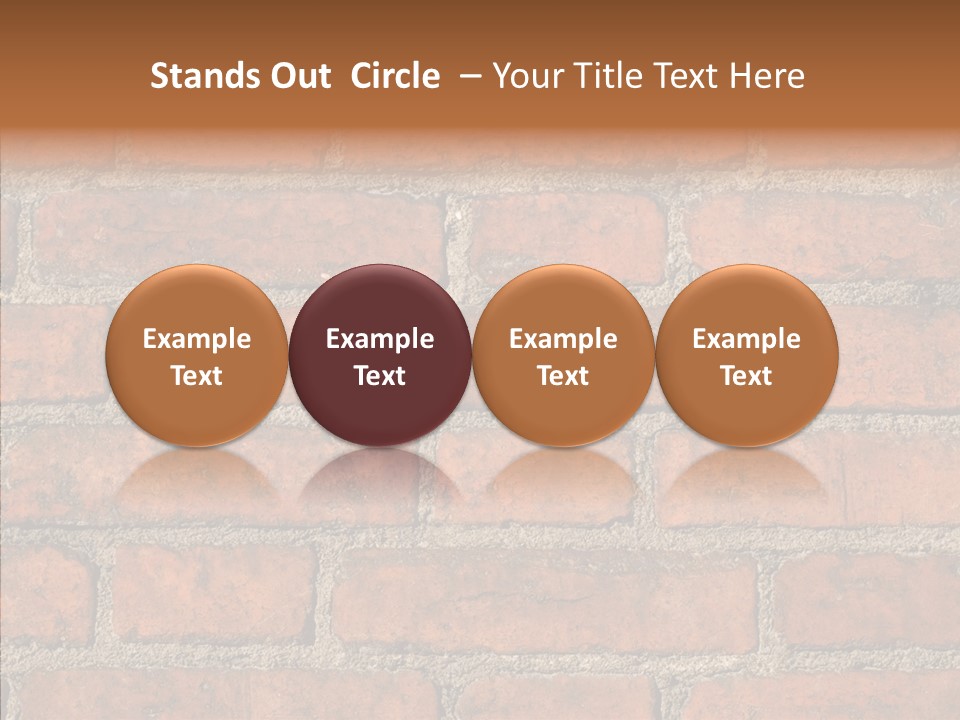 Stands Out Circle – Your Title Text Here

Example Text

Example Text

Example Text

Example Text